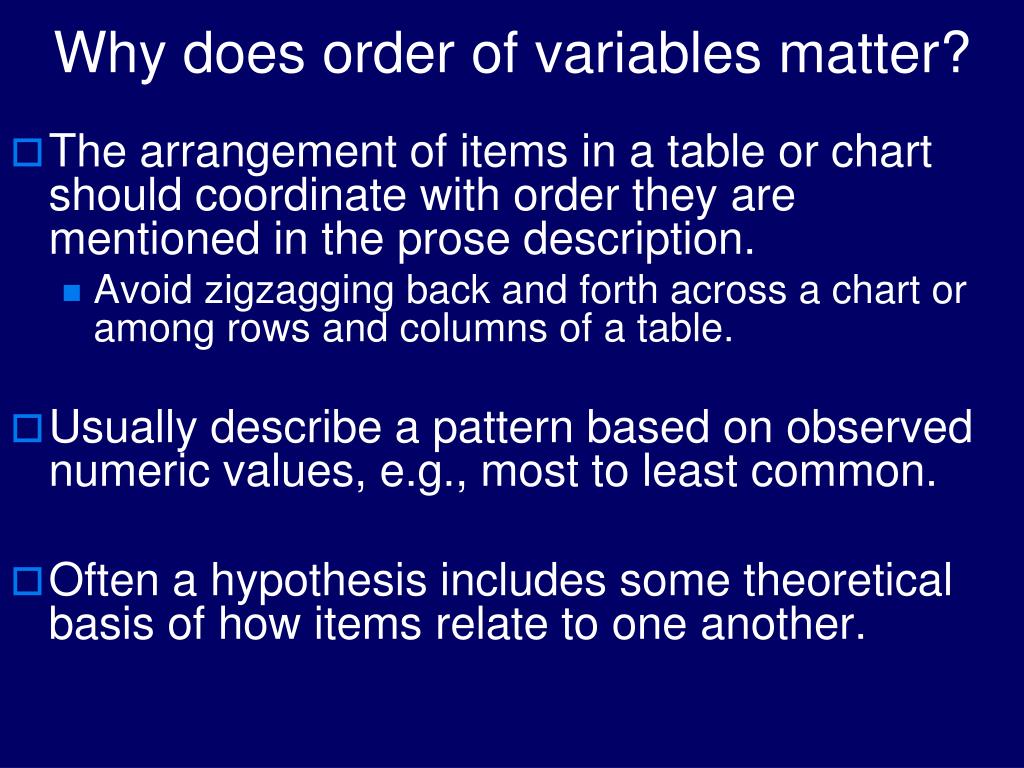 Why does order of variables matter?

The arrangement of items in a table or chart should coordinate with order they are mentioned in the prose description.

Avoid zigzagging back and forth across a chart or among rows and columns of a table.

Usually describe a pattern based on observed numeric values, e.g., most to least common.

Often a hypothesis includes some theoretical basis of how items relate to one another.